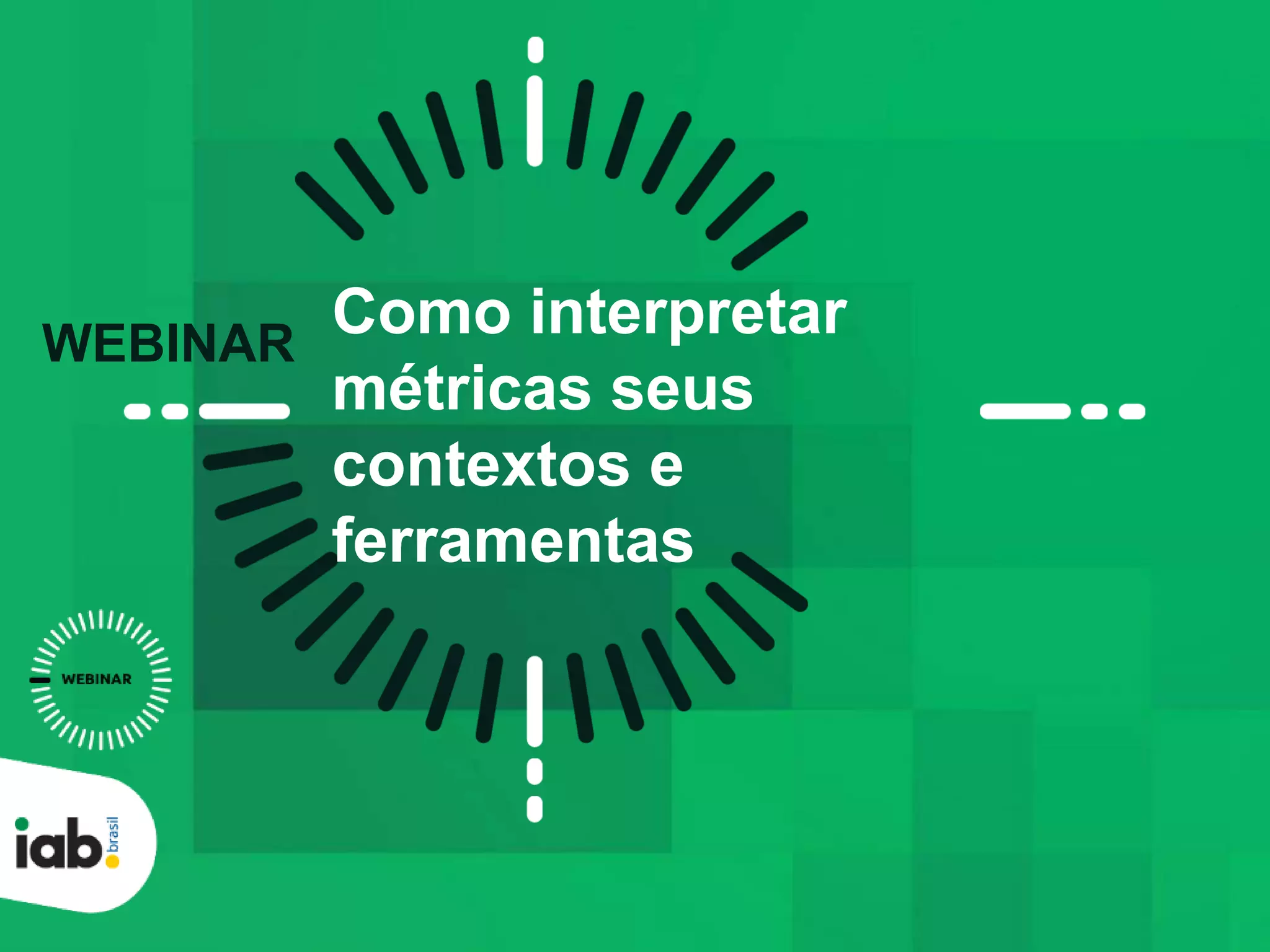 WEBINAR

Como interpretar métricas seus contextos e ferramentas

WEBINAR

iab. brasil